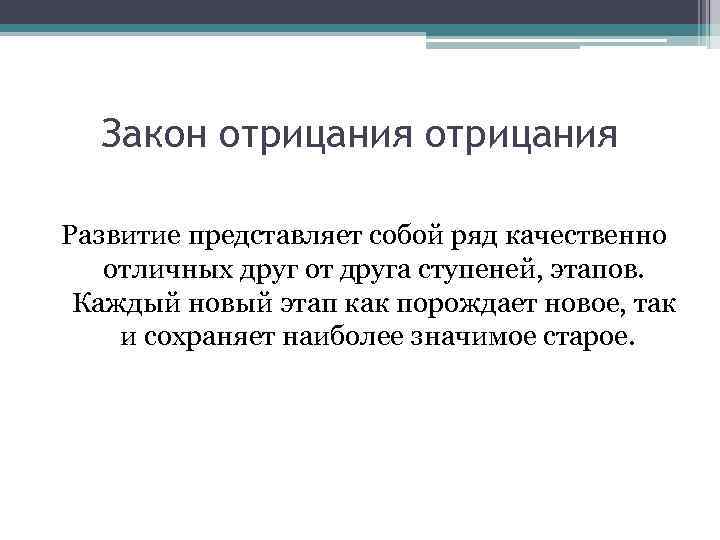 Закон отрицания отрицания

Развитие представляет собой ряд качественно отличных друг от друга ступеней, этапов. Каждый новый этап как порождает новое, так и сохраняет наиболее значимое старое.